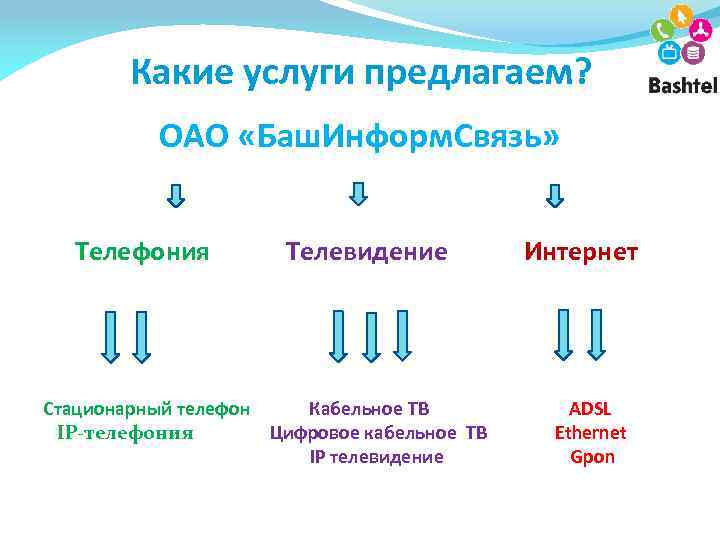 Bashtel

Какие услуги предлагаем?

ОАО «БашИнформСвязь»

Телефония

Телевидение

Интернет

Стационарный телефон
IP-телефония

Кабельное ТВ
Цифровое кабельное ТВ
IP телевидение

ADSL
Ethernet
Gpon